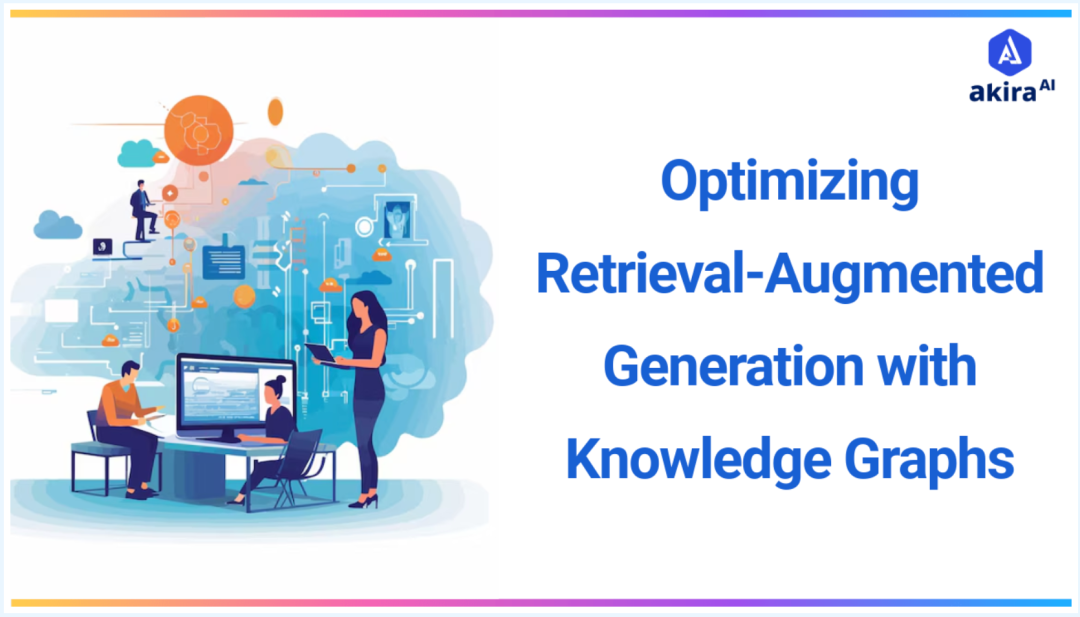 akira AI

Optimizing Retrieval-Augmented Generation with Knowledge Graphs